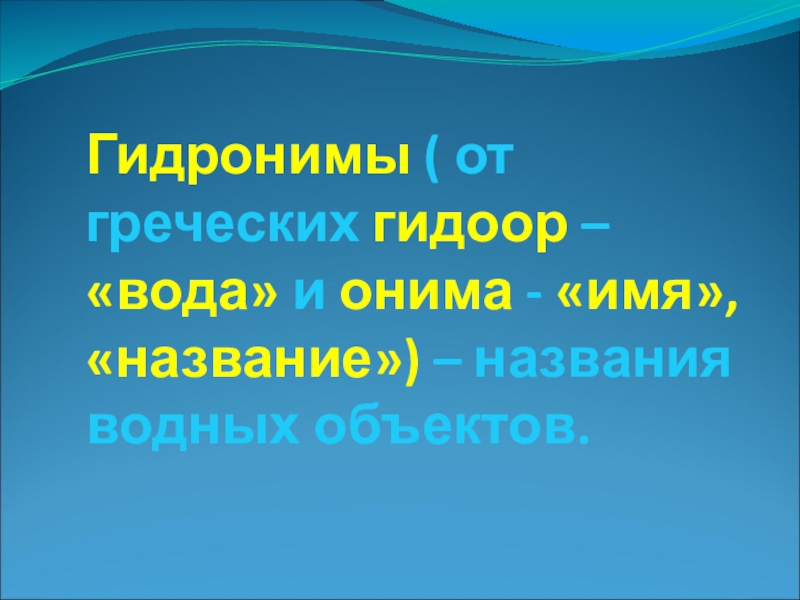 Гидронимы ( от греческих гидоор – «вода» и онима - «имя», «название») – названия водных объектов.